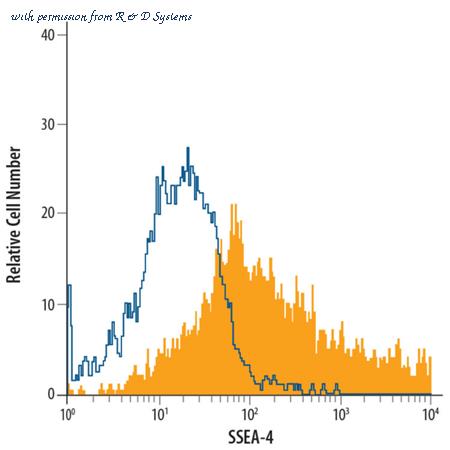 with permission from R & D Systems

Relative Cell Number

40
30
20
10
0

$10^0$ $10^1$ $10^2$ $10^3$ $10^4$

SSEA-4